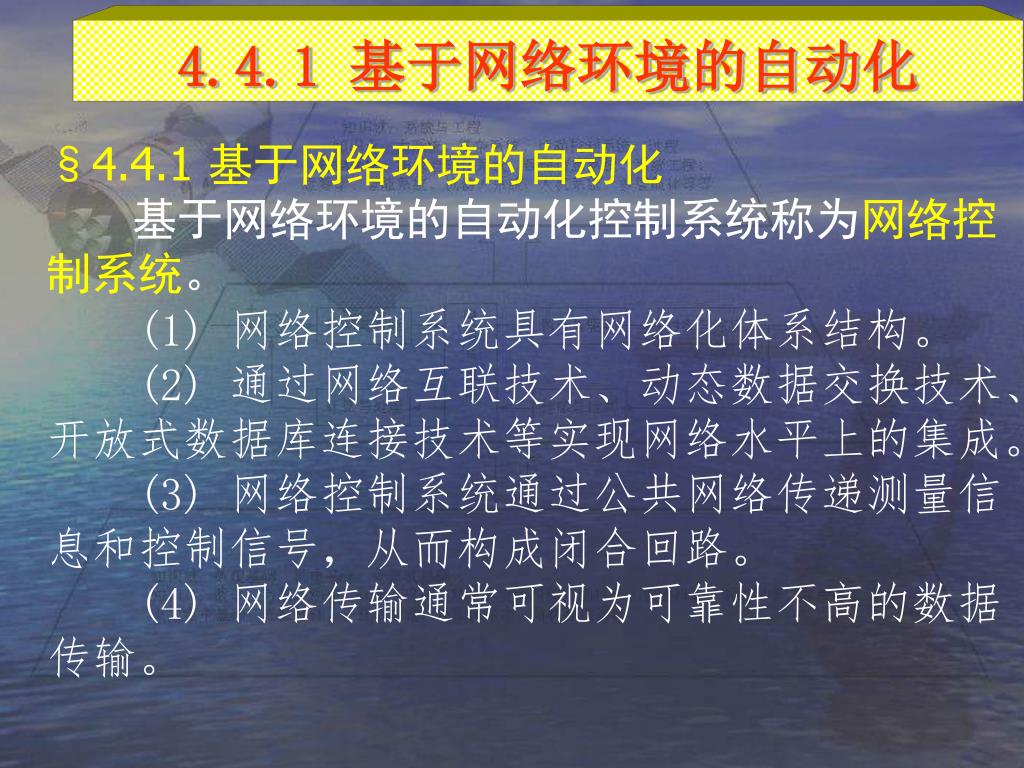 4.4.1 基于网络环境的自动化

§4.4.1 基于网络环境的自动化

基于网络环境的自动化控制系统称为网络控制系统。

(1) 网络控制系统具有网络化体系结构。

(2) 通过网络互联技术、动态数据交换技术、开放式数据库连接技术等实现网络水平上的集成。

(3) 网络控制系统通过公共网络传递测量信息和控制信号，从而构成闭合回路。

(4) 网络传输通常可视为可靠性不高的数据传输。